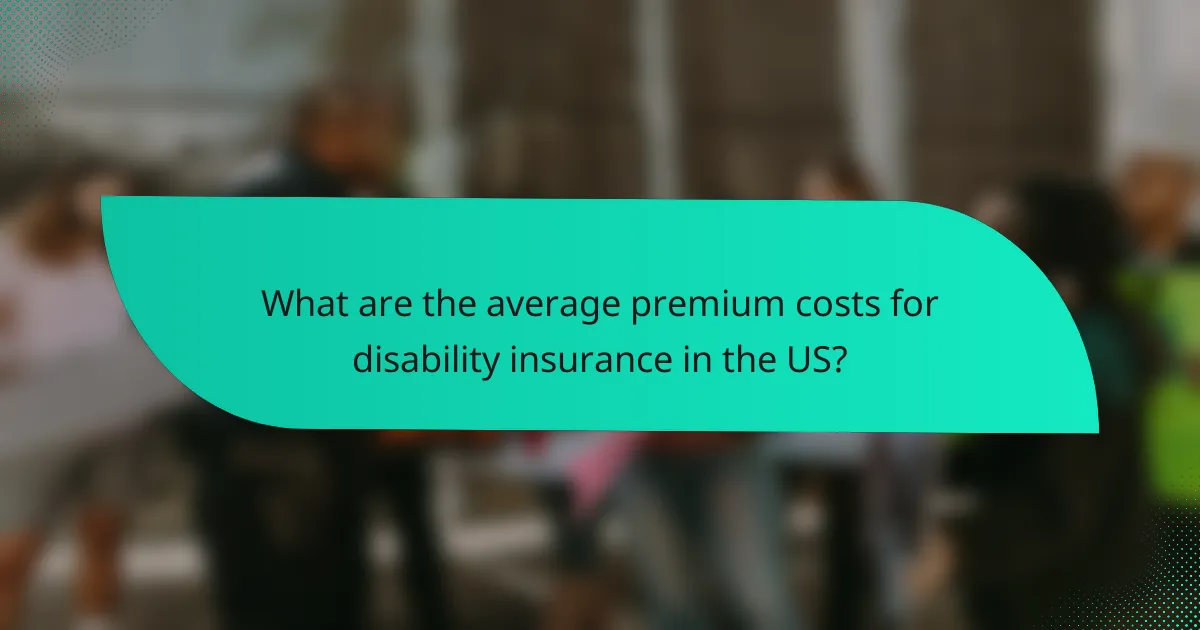 What are the average premium costs for disability insurance in the US?